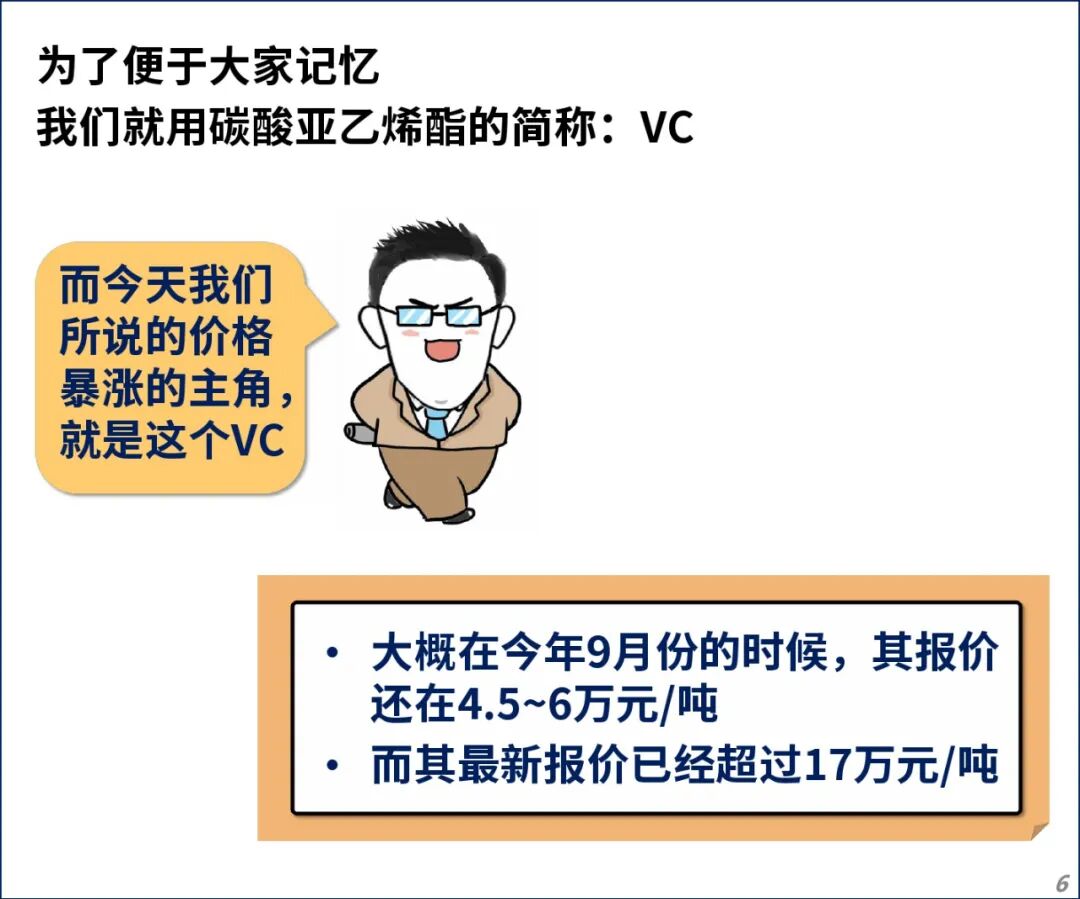 为了便于大家记忆
我们就用碳酸亚乙烯酯的简称：VC

而今天我们所说的价格暴涨的主角，就是这个VC

• 大概在今年9月份的时候，其报价还在4.5~6万元/吨
• 而其最新报价已经超过17万元/吨

6